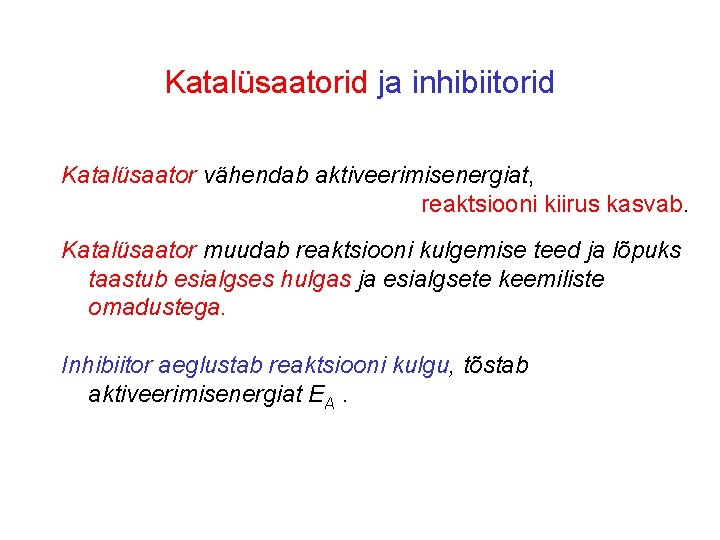 Katalüsaatorid ja inhibiitorid

Katalüsaator vähendab aktiveerimisenergiat, reaktsiooni kiirus kasvab.

Katalüsaator muudab reaktsiooni kulgemise teed ja lõpuks taastub esialgses hulgas ja esialgsete keemiliste omadustega.

Inhibiitor aeglustab reaktsiooni kulgu, tõstab aktiveerimisenergiat $E_A$ .